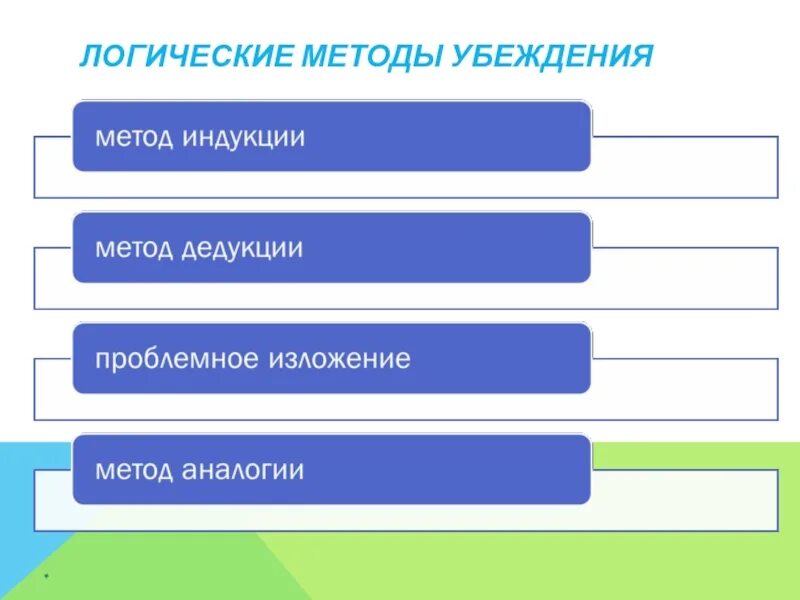 ЛОГИЧЕСКИЕ МЕТОДЫ УБЕЖДЕНИЯ

метод индукции

метод дедукции

проблемное изложение

метод аналогии